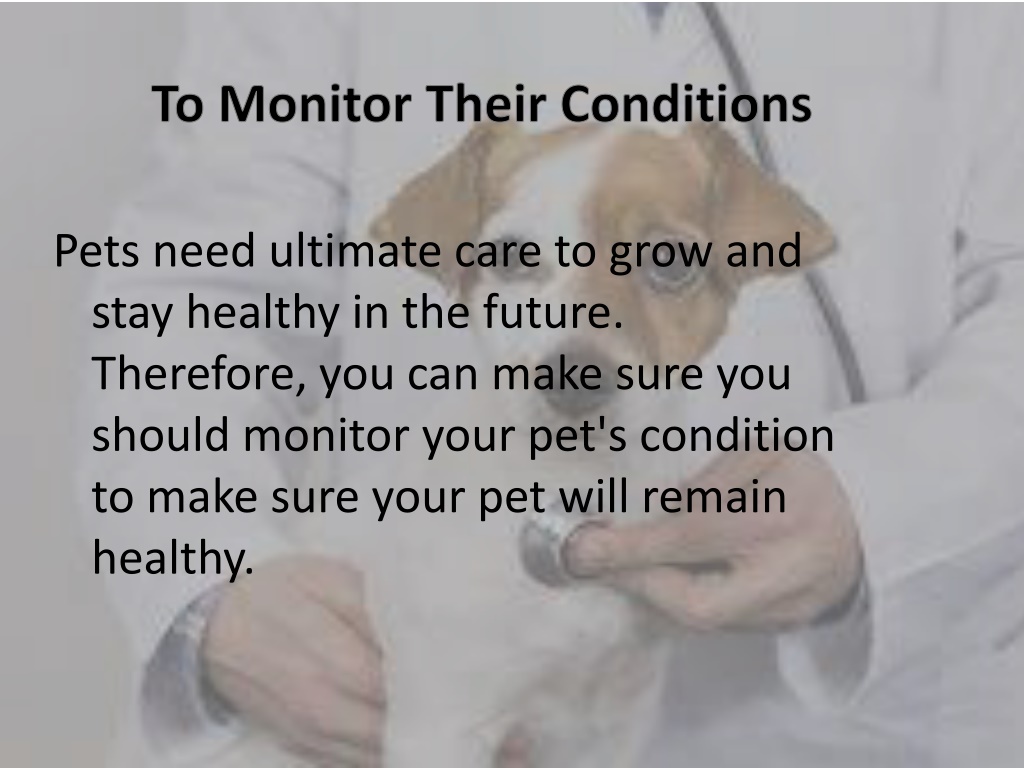 To Monitor Their Conditions

Pets need ultimate care to grow and stay healthy in the future. Therefore, you can make sure you should monitor your pet's condition to make sure your pet will remain healthy.